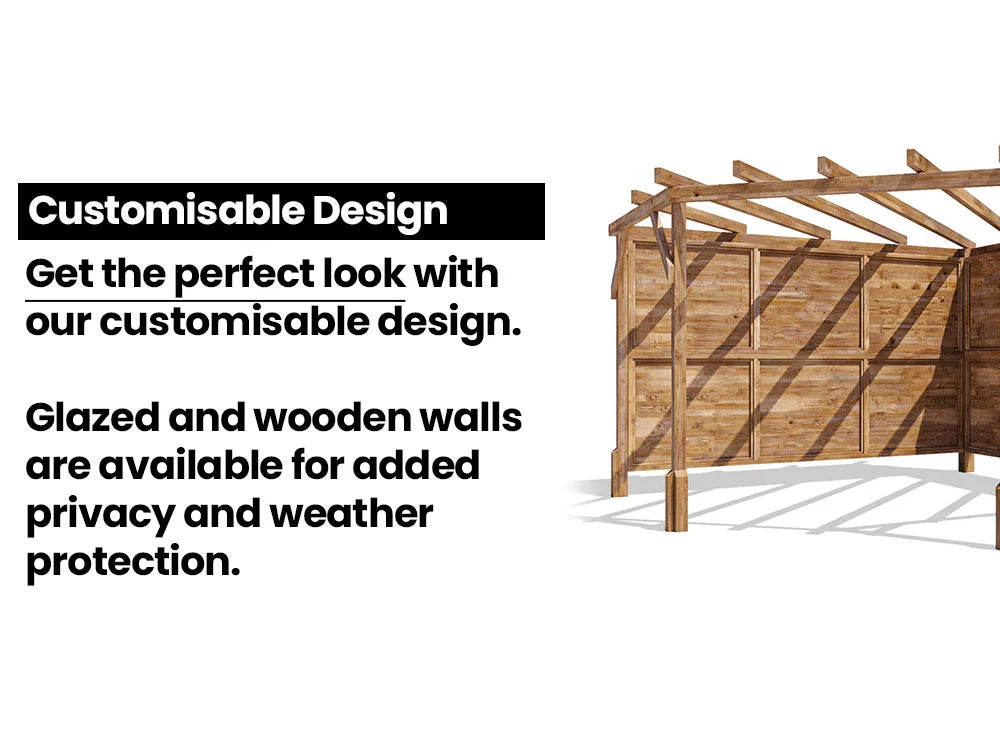 Customisable Design

Get the perfect look with our customisable design.

Glazed and wooden walls are available for added privacy and weather protection.